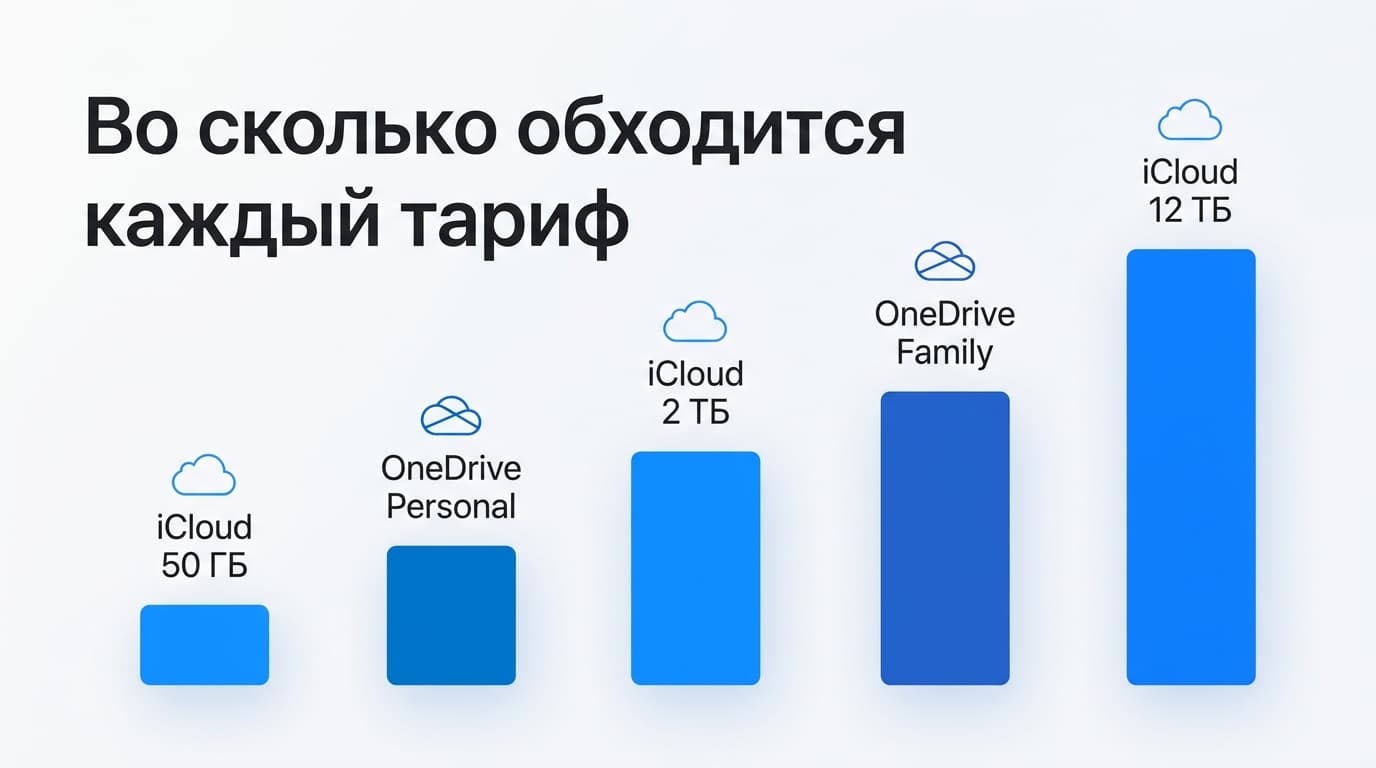 Во сколько обходится каждый тариф

iCloud
50 ГБ

OneDrive
Personal

iCloud
2 ТБ

OneDrive
Family

iCloud
12 ТБ